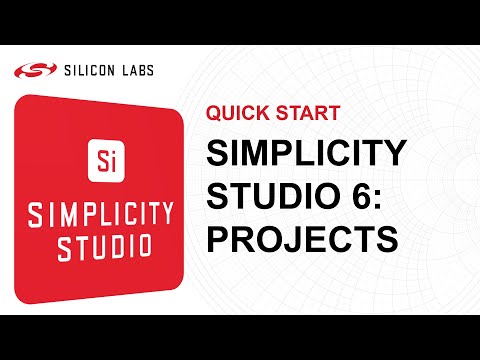 SILICON LABS

Si

SIMPLICITY STUDIO

QUICK START

SIMPLICITY STUDIO 6: PROJECTS